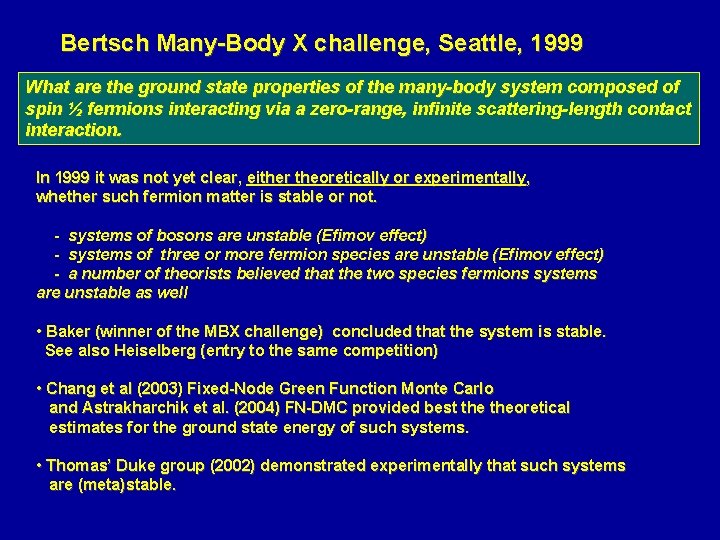 Bertsch Many-Body X challenge, Seattle, 1999

What are the ground state properties of the many-body system composed of spin ½ fermions interacting via a zero-range, infinite scattering-length contact interaction.

In 1999 it was not yet clear, either theoretically or experimentally, whether such fermion matter is stable or not.

- systems of bosons are unstable (Efimov effect)
- systems of three or more fermion species are unstable (Efimov effect)
- a number of theorists believed that the two species fermions systems are unstable as well

• Baker (winner of the MBX challenge) concluded that the system is stable. See also Heiselberg (entry to the same competition)

• Chang et al (2003) Fixed-Node Green Function Monte Carlo and Astrakharchik et al. (2004) FN-DMC provided best the theoretical estimates for the ground state energy of such systems.

• Thomas' Duke group (2002) demonstrated experimentally that such systems are (meta)stable.